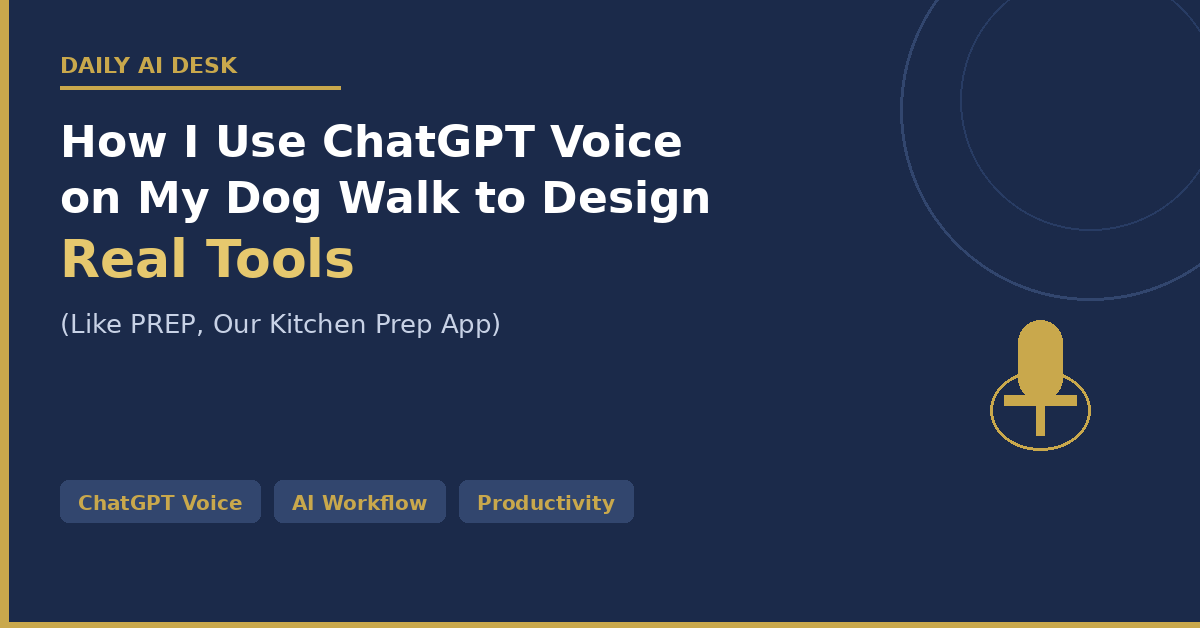 DAILY AI DESK

How I Use ChatGPT Voice on My Dog Walk to Design Real Tools

(Like PREP, Our Kitchen Prep App)

ChatGPT Voice
AI Workflow
Productivity